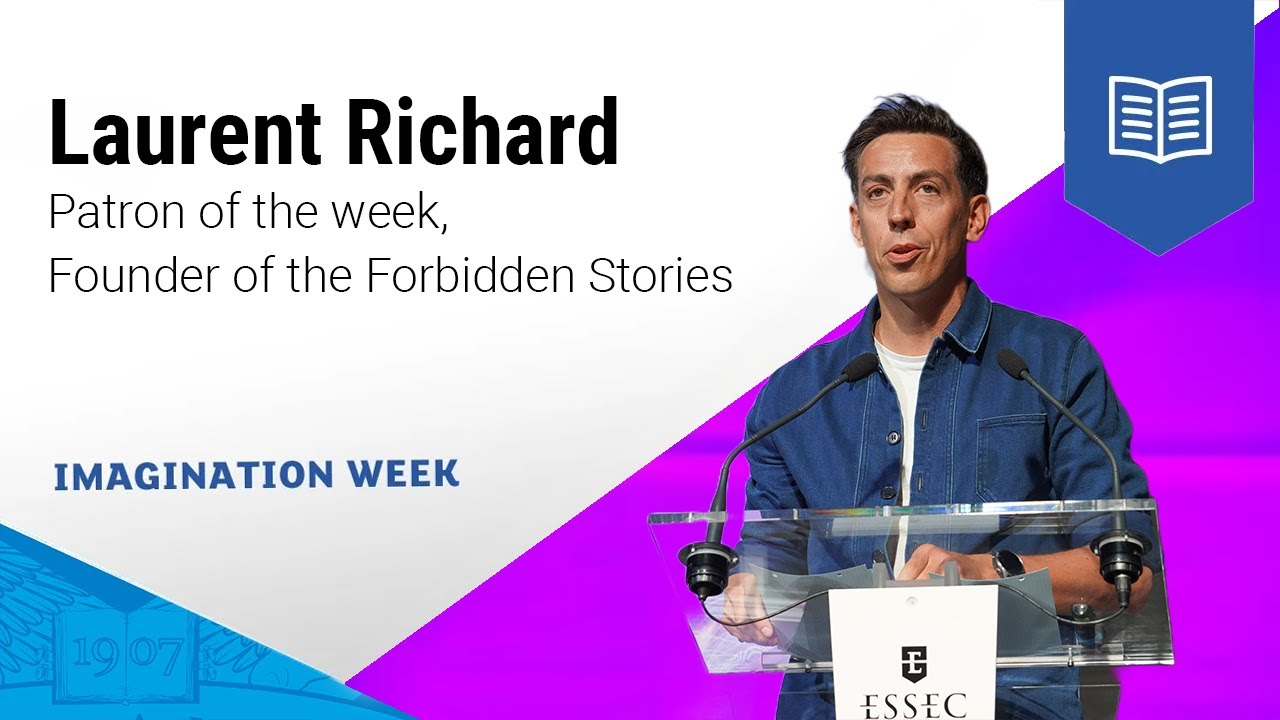 Laurent Richard

Patron of the week,
Founder of the Forbidden Stories

IMAGINATION WEEK

1907

ESSEC